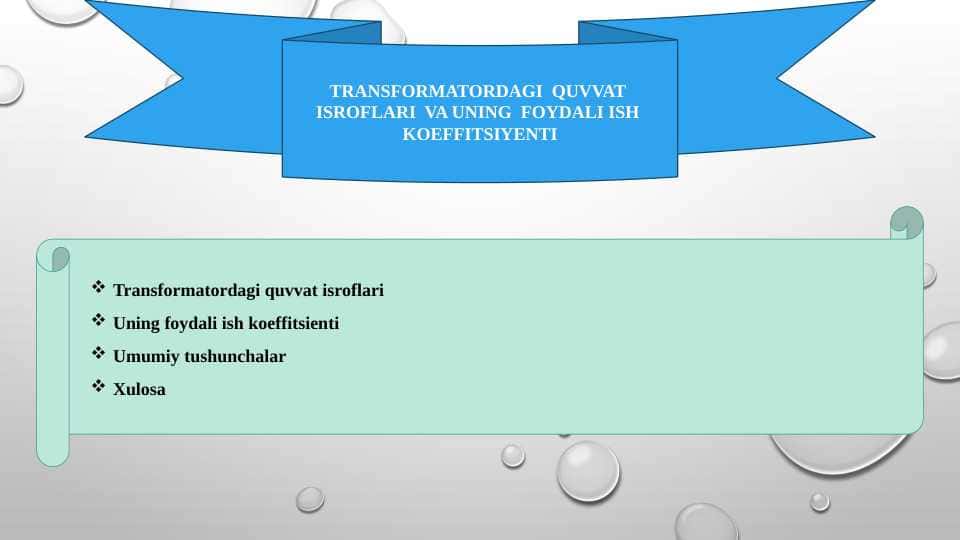 TRANSFORMATORDAGI QUVVAT ISROFLARI VA UNING FOYDALI ISH KOEFFITSIYENTI

❖ Transformatordagi quvvat isroflari
❖ Uning foydali ish koeffitsienti
❖ Umumiy tushunchalar
❖ Xulosa